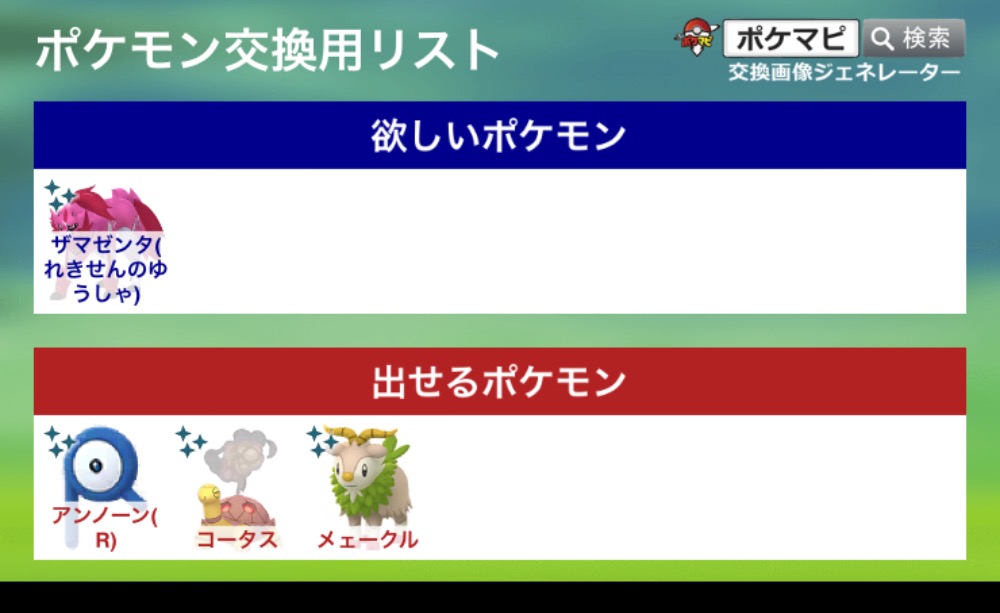 ポケモン交換用リスト

ポケマピ 検索
交換画像ジェネレーター

欲しいポケモン

ザマゼンタ(れきせんのゆうしゃ)

出せるポケモン

アンノーン(R)

コータス

メェークル